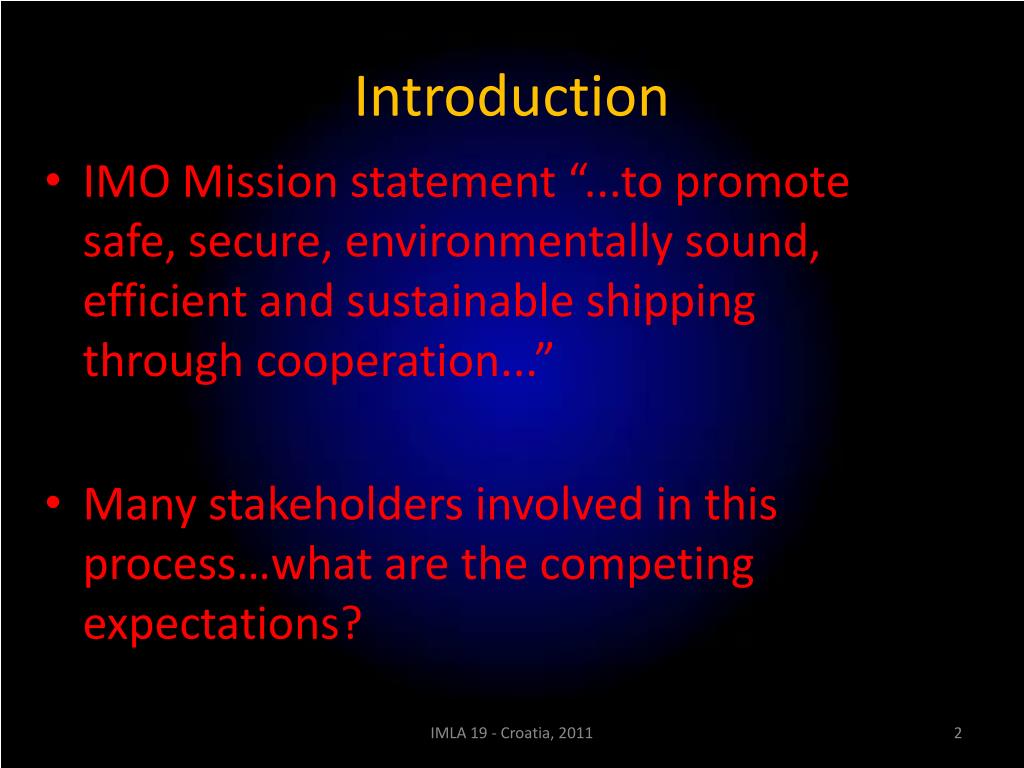 Introduction

• IMO Mission statement “...to promote safe, secure, environmentally sound, efficient and sustainable shipping through cooperation...”

• Many stakeholders involved in this process…what are the competing expectations?

IMLA 19 - Croatia, 2011

2